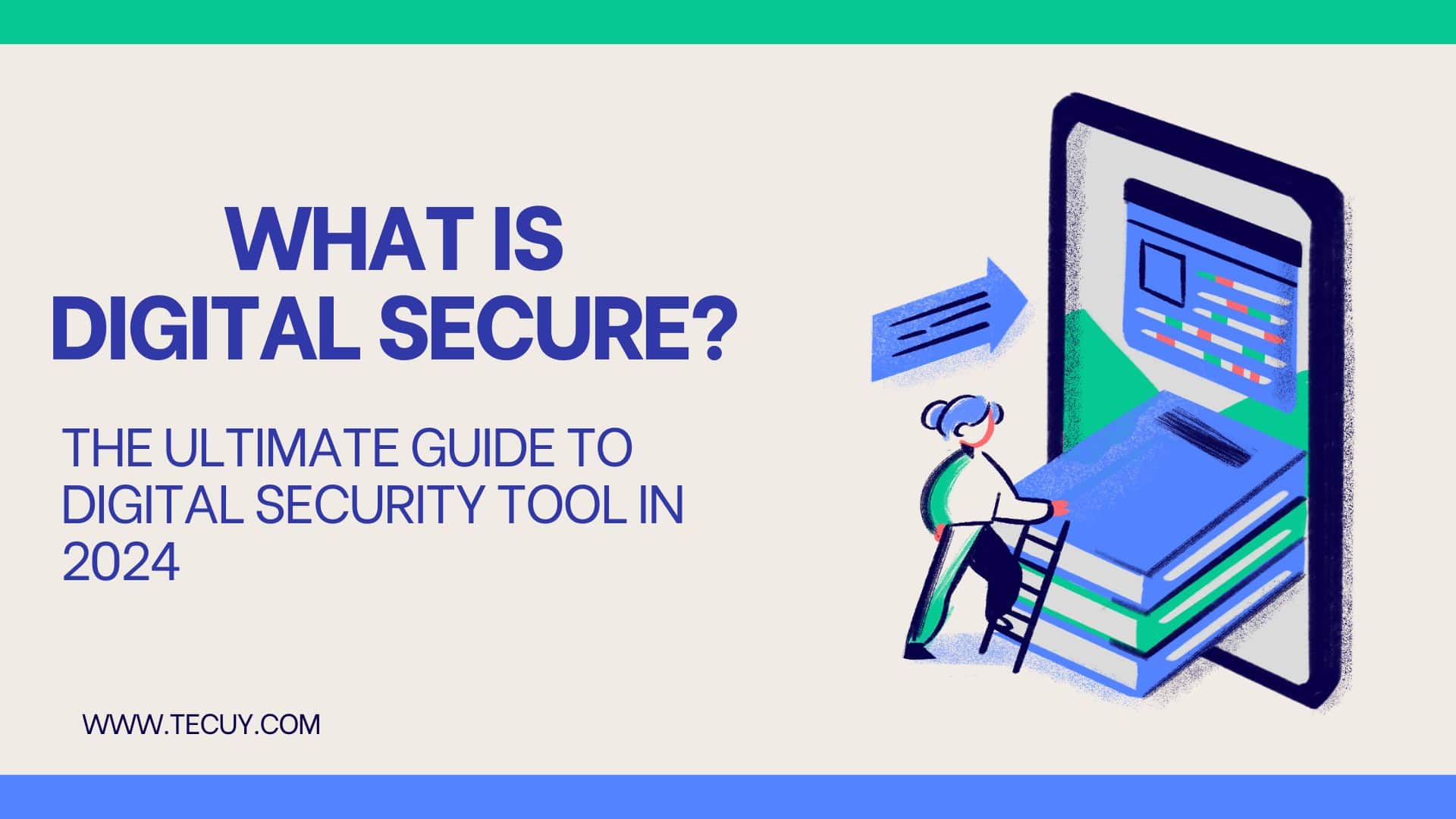 WHAT IS
DIGITAL SECURE?

THE ULTIMATE GUIDE TO DIGITAL SECURITY TOOL IN 2024

WWW.TECUY.COM